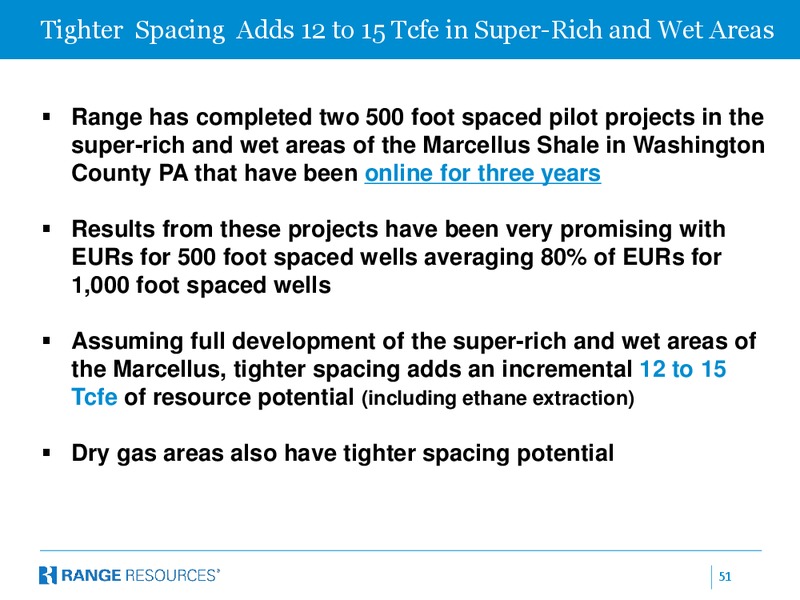 Tighter Spacing Adds 12 to 15 Tcfe in Super-Rich and Wet Areas

▪ Range has completed two 500 foot spaced pilot projects in the super-rich and wet areas of the Marcellus Shale in Washington County PA that have been online for three years

▪ Results from these projects have been very promising with EURs for 500 foot spaced wells averaging 80% of EURs for 1,000 foot spaced wells

▪ Assuming full development of the super-rich and wet areas of the Marcellus, tighter spacing adds an incremental 12 to 15 Tcfe of resource potential (including ethane extraction)

▪ Dry gas areas also have tighter spacing potential

RANGE RESOURCES®

51